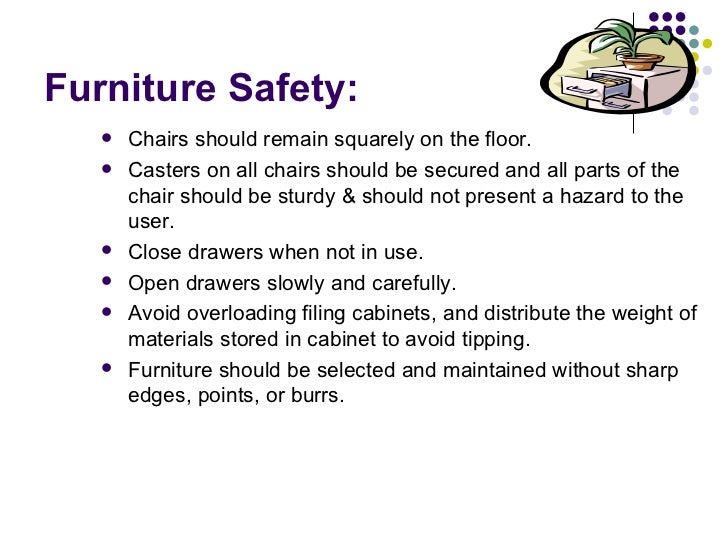 Furniture Safety:

- Chairs should remain squarely on the floor.
- Casters on all chairs should be secured and all parts of the chair should be sturdy & should not present a hazard to the user.
- Close drawers when not in use.
- Open drawers slowly and carefully.
- Avoid overloading filing cabinets, and distribute the weight of materials stored in cabinet to avoid tipping.
- Furniture should be selected and maintained without sharp edges, points, or burrs.